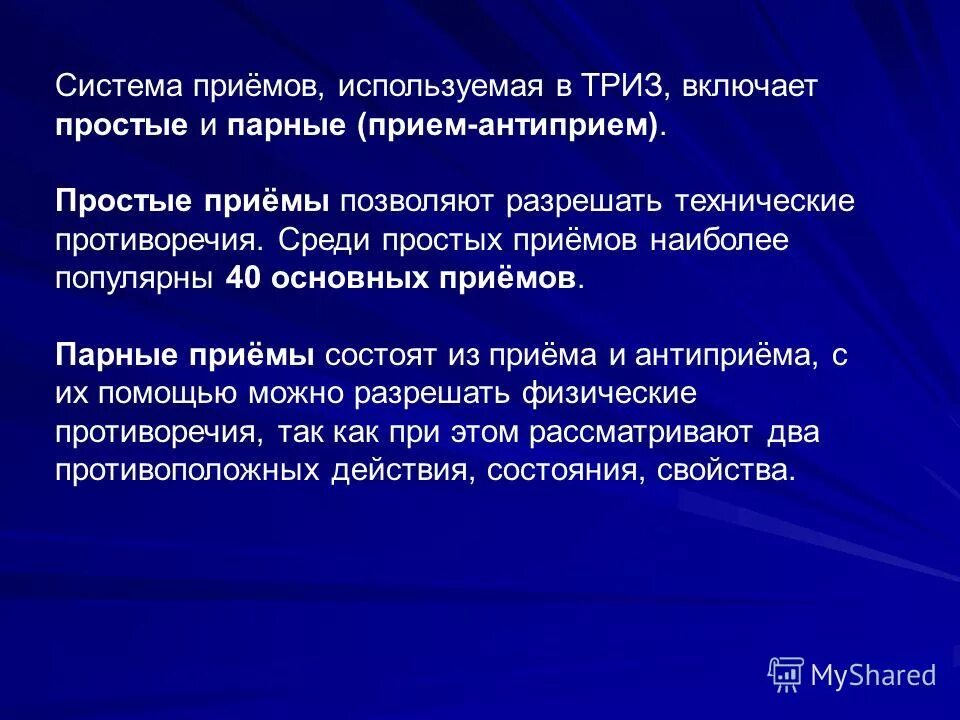 Система приёмов, используемая в ТРИЗ, включает простые и парные (прием-антиприем).

Простые приёмы позволяют разрешать технические противоречия. Среди простых приёмов наиболее популярны 40 основных приёмов.

Парные приёмы состоят из приёма и антиприёма, с их помощью можно разрешать физические противоречия, так как при этом рассматривают два противоположных действия, состояния, свойства.

MyShared